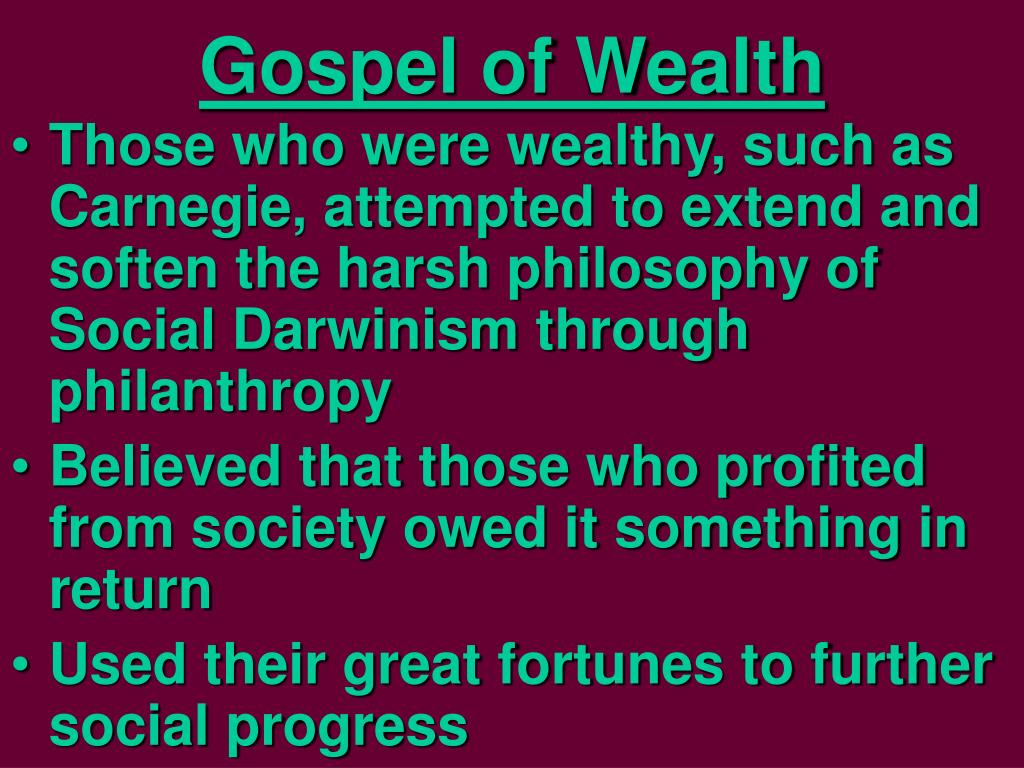 Gospel of Wealth

• Those who were wealthy, such as Carnegie, attempted to extend and soften the harsh philosophy of Social Darwinism through philanthropy
• Believed that those who profited from society owed it something in return
• Used their great fortunes to further social progress